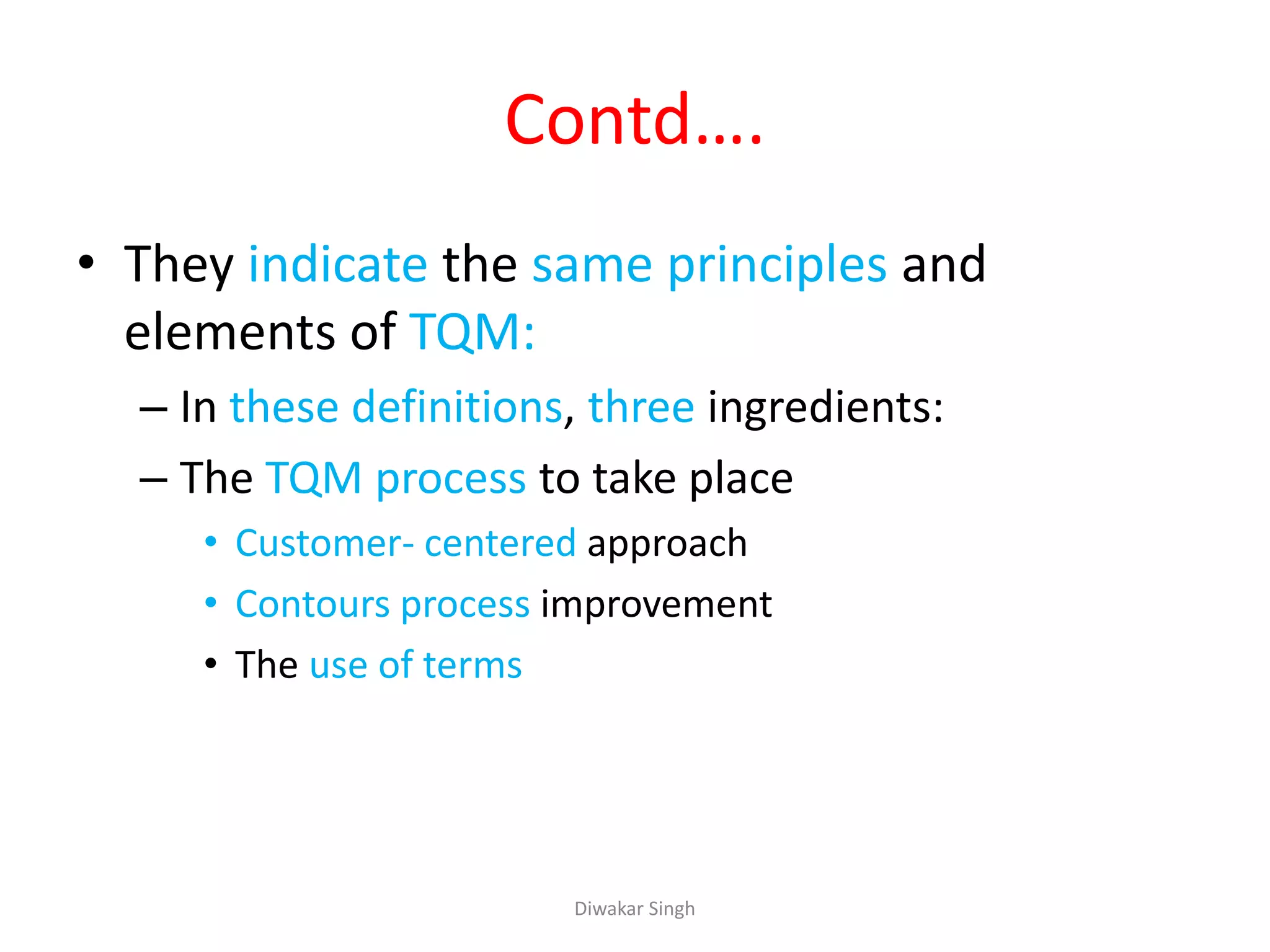 Contd….

• They indicate the same principles and elements of TQM:

– In these definitions, three ingredients:

– The TQM process to take place

• Customer- centered approach

• Contours process improvement

• The use of terms

Diwakar Singh